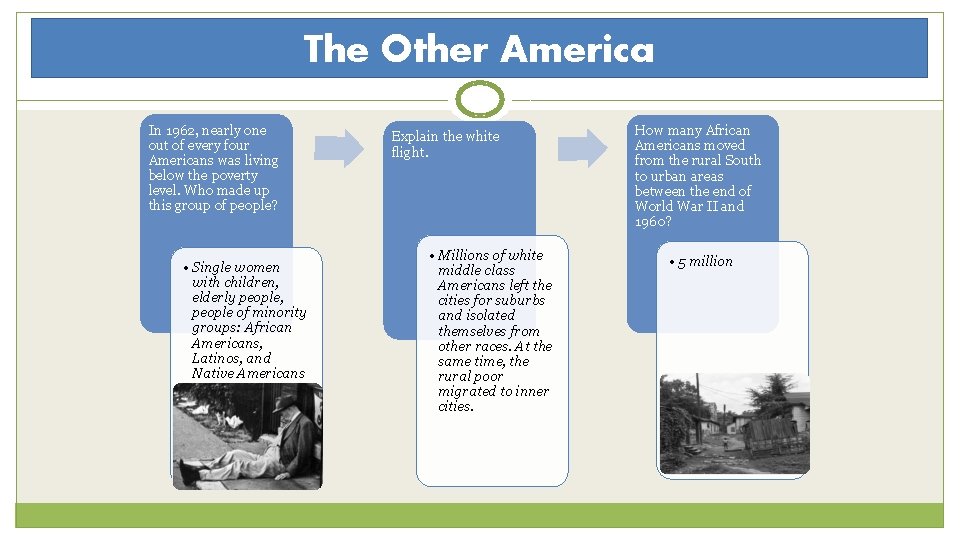 The Other America

In 1962, nearly one out of every four Americans was living below the poverty level. Who made up this group of people?

• Single women with children, elderly people, people of minority groups: African Americans, Latinos, and Native Americans

Explain the white flight.

• Millions of white middle class Americans left the cities for suburbs and isolated themselves from other races. At the same time, the rural poor migrated to inner cities.

How many African Americans moved from the rural South to urban areas between the end of World War II and 1960?

• 5 million